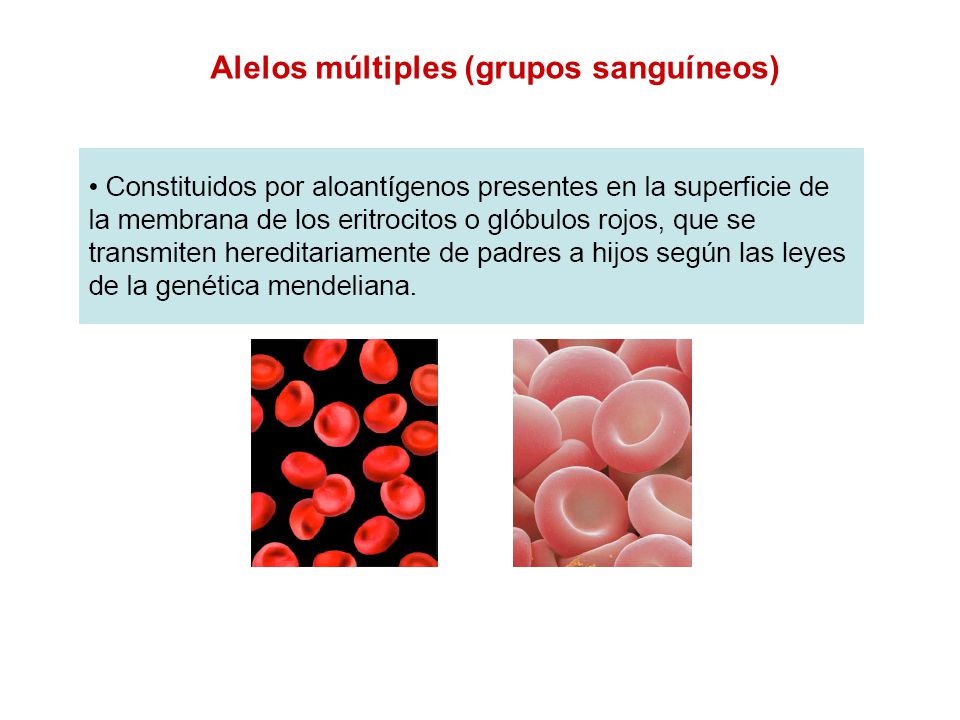 Alelos múltiples (grupos sanguíneos)

• Constituidos por aloantígenos presentes en la superficie de la membrana de los eritrocitos o glóbulos rojos, que se transmiten hereditariamente de padres a hijos según las leyes de la genética mendeliana.